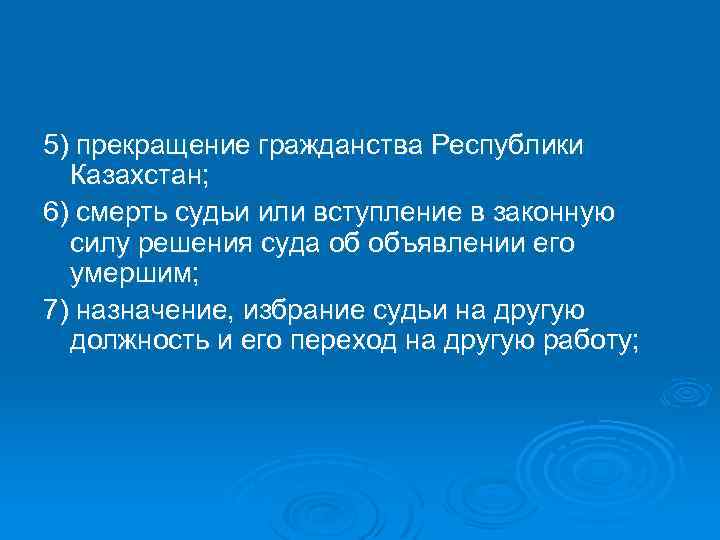 5) прекращение гражданства Республики Казахстан;

6) смерть судьи или вступление в законную силу решения суда об объявлении его умершим;

7) назначение, избрание судьи на другую должность и его переход на другую работу;